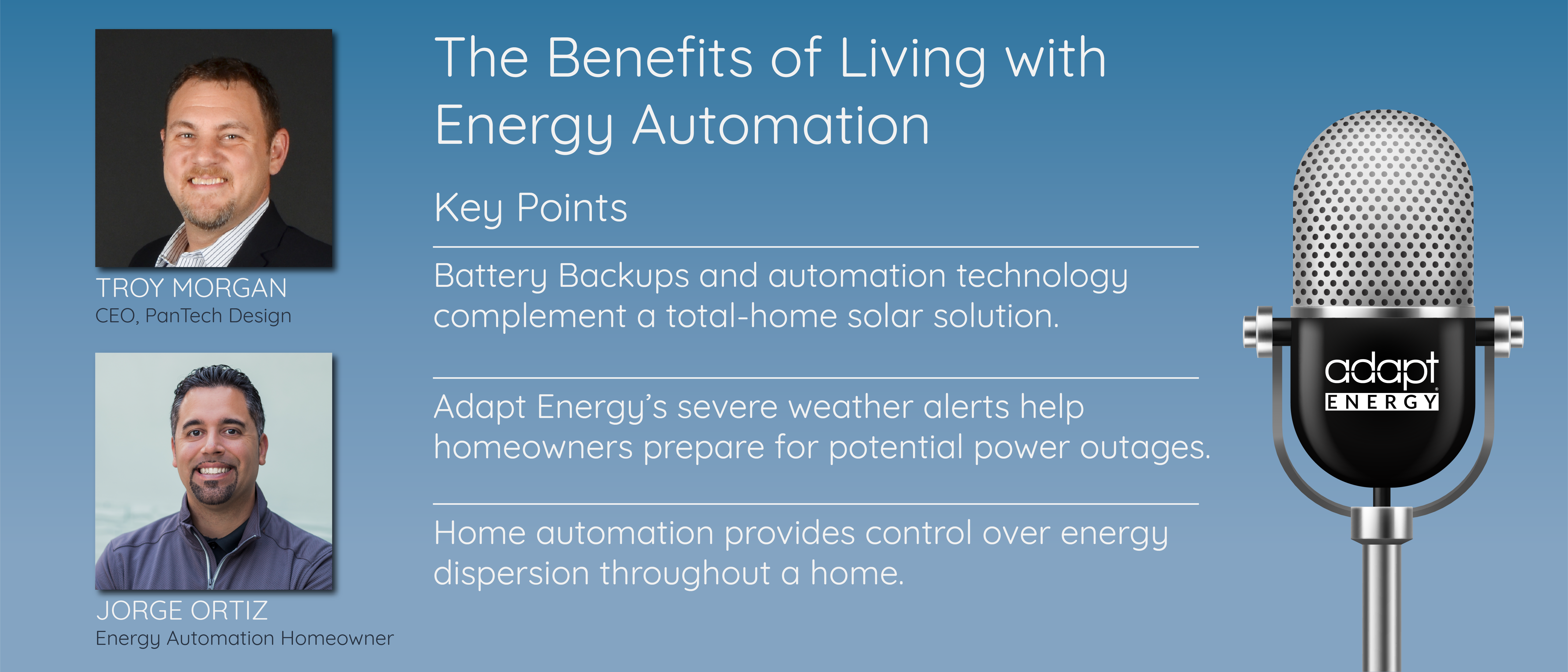 TROY MORGAN
CEO, PanTech Design

JORGE ORTIZ
Energy Automation Homeowner

The Benefits of Living with Energy Automation

Key Points

Battery Backups and automation technology complement a total-home solar solution.

Adapt Energy's severe weather alerts help homeowners prepare for potential power outages.

Home automation provides control over energy dispersion throughout a home.

adapt
ENERGY